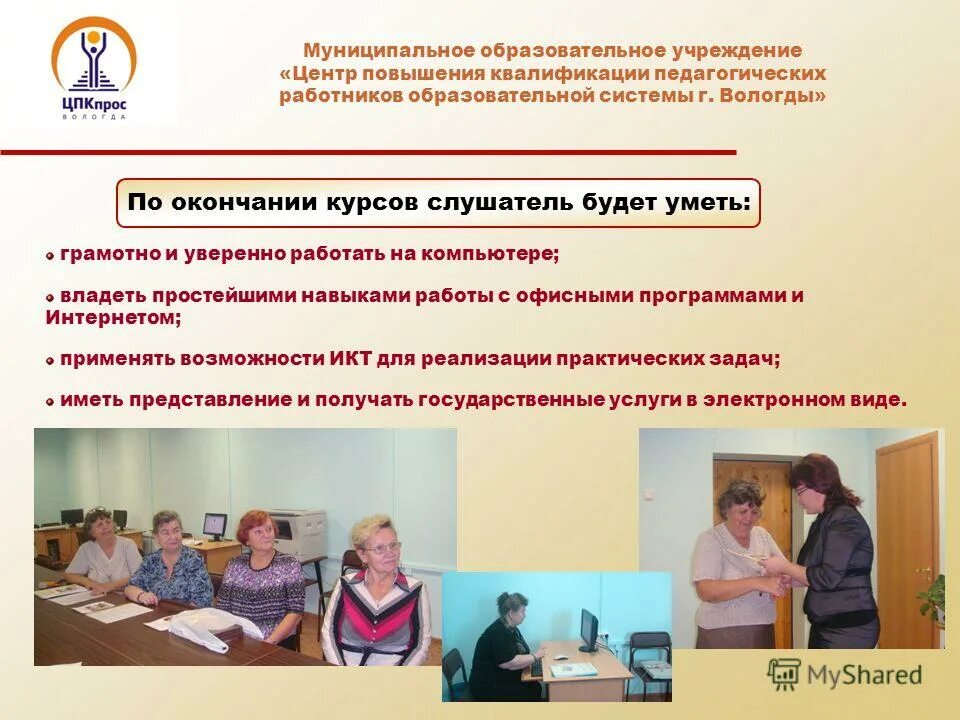 ЦПКпрос
ВОЛОГДА

Муниципальное образовательное учреждение «Центр повышения квалификации педагогических работников образовательной системы г. Вологды»

По окончании курсов слушатель будет уметь:

грамотно и уверенно работать на компьютере;

владеть простейшими навыками работы с офисными программами и Интернетом;

применять возможности ИКТ для реализации практических задач;

иметь представление и получать государственные услуги в электронном виде.

MyShared